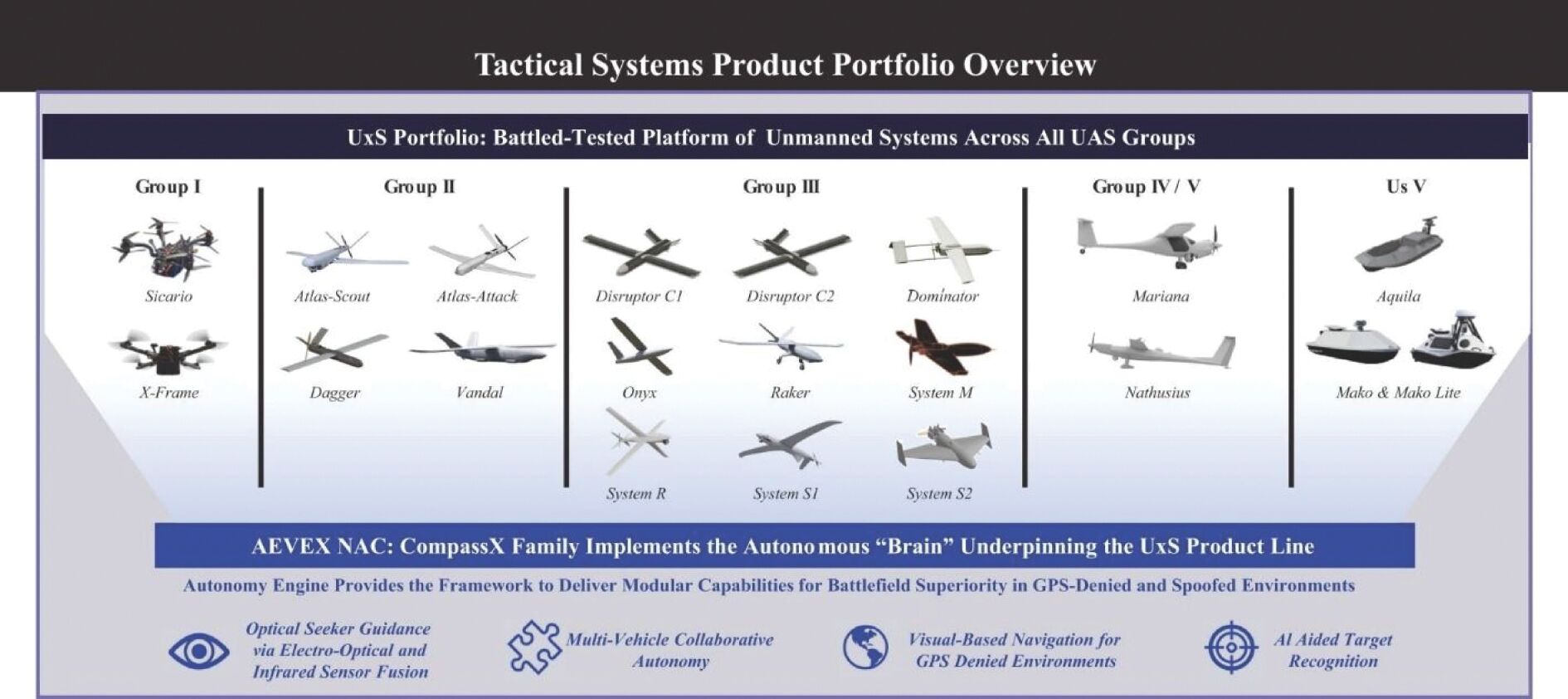 Tactical Systems Product Portfolio Overview

UxS Portfolio: Battled-Tested Platform of Unmanned Systems Across All UAS Groups

Group I

Sicario

X-Frame

Group II

Atlas-Scout

Atlas-Attack

Dagger

Vandal

Group III

Disruptor C1

Disruptor C2

Dominator

Onyx

Raker

System M

System R

System S1

System S2

Group IV / V

Mariana

Nathusius

Us V

Aquila

Mako & Mako Lite

AEVEX NAC: CompassX Family Implements the Autonomous "Brain" Underpinning the UxS Product Line

Autonomy Engine Provides the Framework to Deliver Modular Capabilities for Battlefield Superiority in GPS-Denied and Spoofed Environments

Optical Seeker Guidance via Electro-Optical and Infrared Sensor Fusion

Multi-Vehicle Collaborative Autonomy

Visual-Based Navigation for GPS Denied Environments

AI Aided Target Recognition